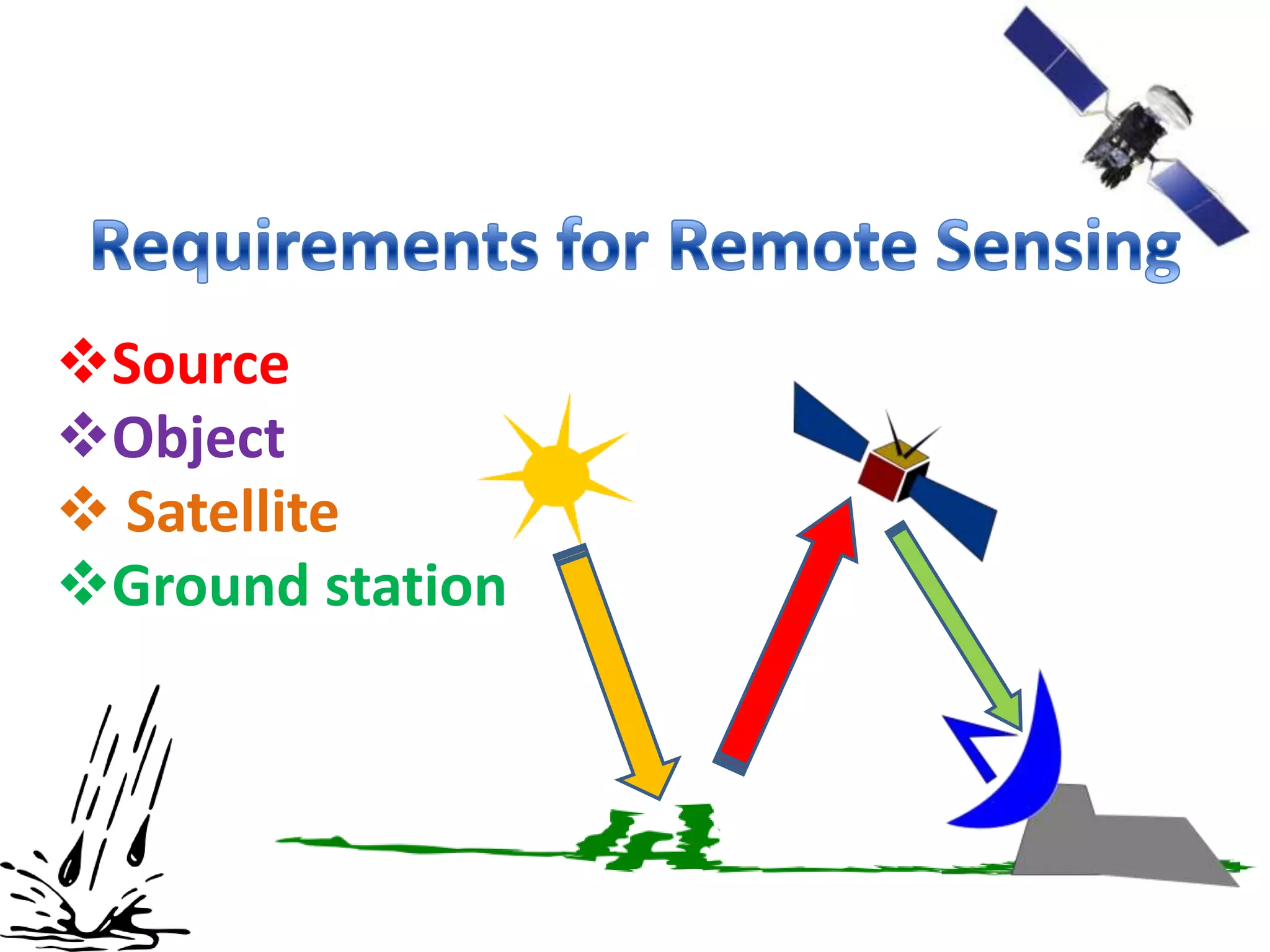 Requirements for Remote Sensing

❖Source
❖Object
❖ Satellite
❖Ground station